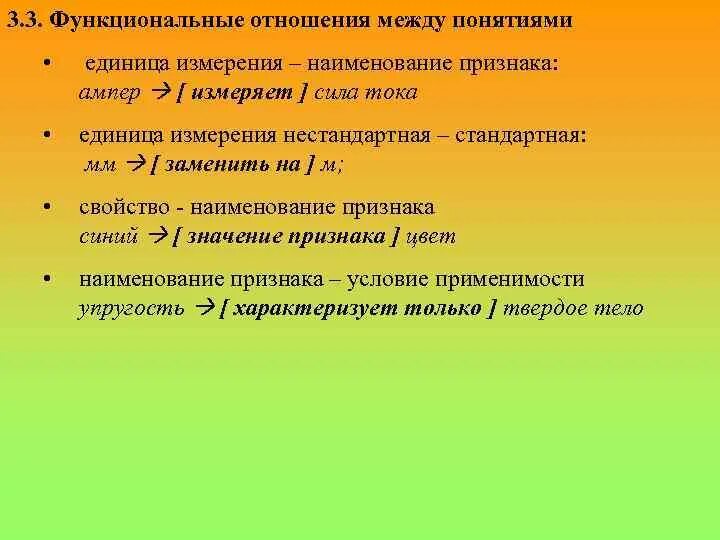 3.3. Функциональные отношения между понятиями

• единица измерения – наименование признака:
ампер → [ измеряет ] сила тока

• единица измерения нестандартная – стандартная:
мм → [ заменить на ] м;

• свойство - наименование признака
синий → [ значение признака ] цвет

• наименование признака – условие применимости
упругость → [ характеризует только ] твердое тело